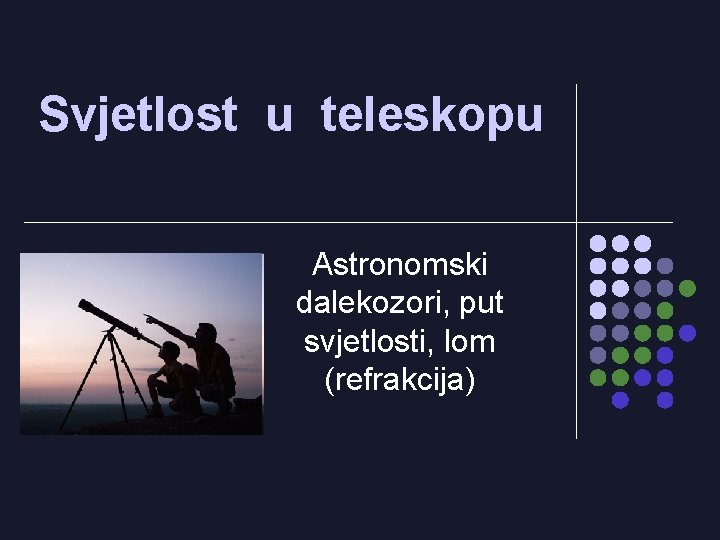 Svjetlost u teleskopu

Astronomski dalekozori, put svjetlosti, lom (refrakcija)